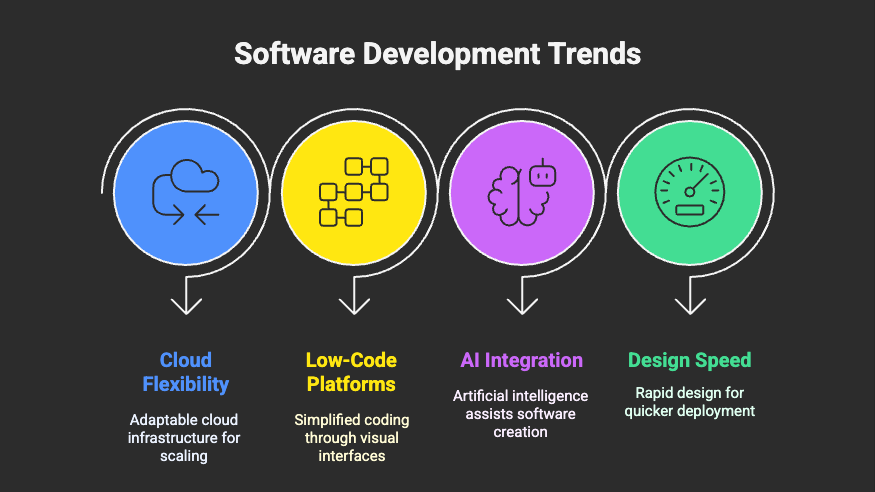 Software Development Trends

Cloud Flexibility

Adaptable cloud infrastructure for scaling

Low-Code Platforms

Simplified coding through visual interfaces

AI Integration

Artificial intelligence assists software creation

Design Speed

Rapid design for quicker deployment